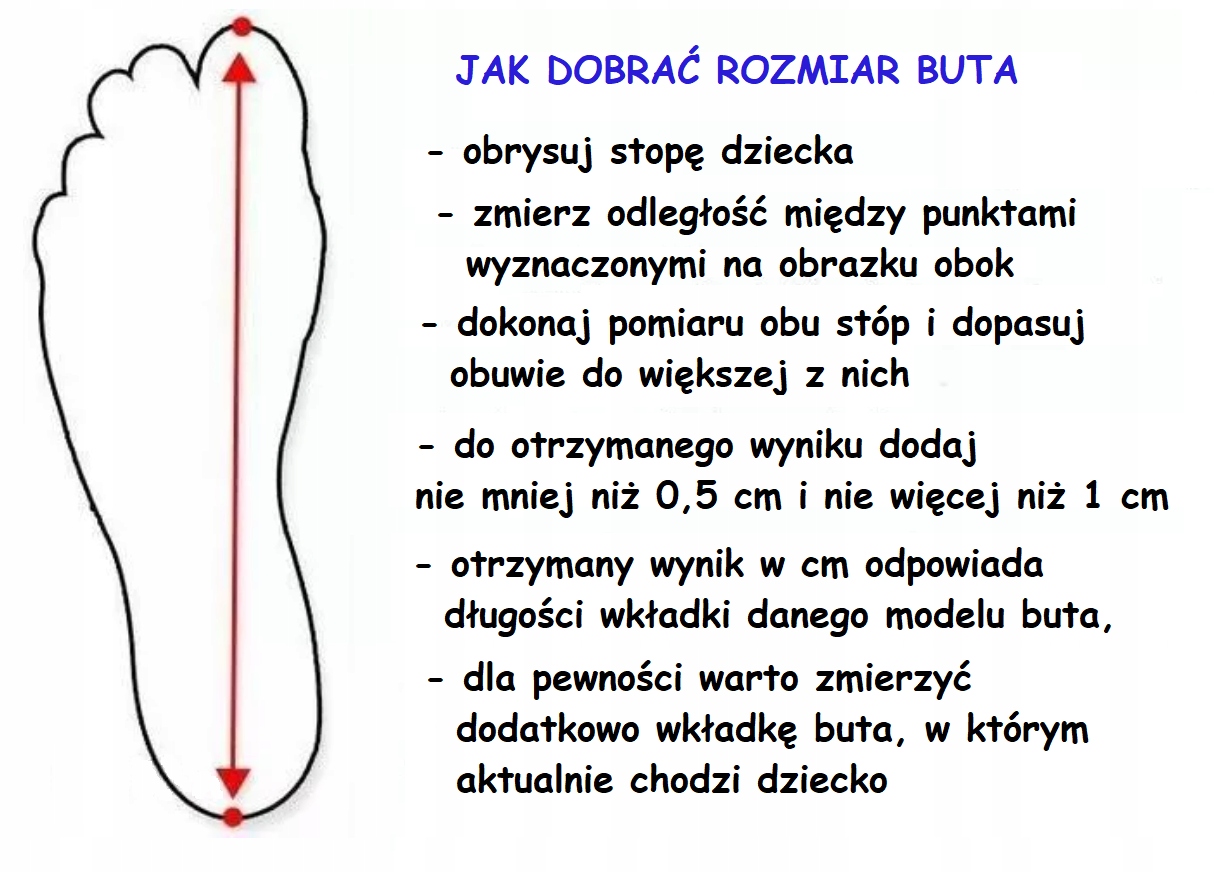 JAK DOBRAĆ ROZMIAR BUTA

- obrysuj stopę dziecka

- zmierz odległość między punktami wyznaczonymi na obrazku obok

- dokonaj pomiaru obu stóp i dopasuj obuwie do większej z nich

- do otrzymanego wyniku dodaj nie mniej niż 0,5 cm i nie więcej niż 1 cm

- otrzymany wynik w cm odpowiada długości wkładki danego modelu buta,

- dla pewności warto zmierzyć dodatkowo wkładkę buta, w którym aktualnie chodzi dziecko